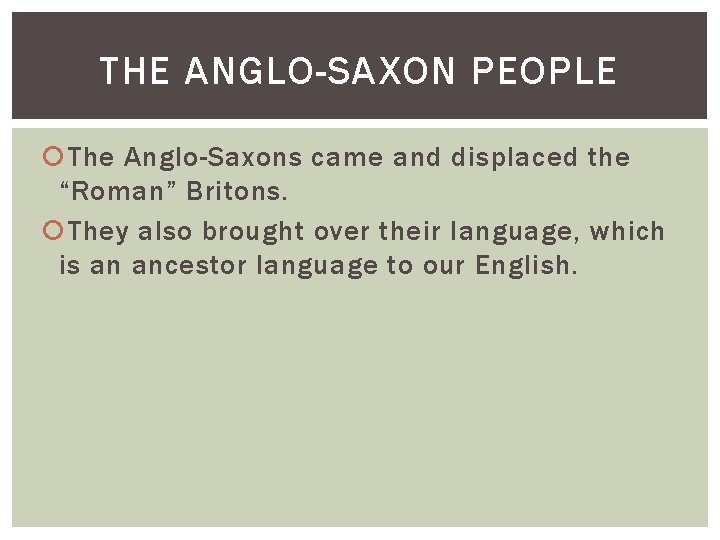 THE ANGLO-SAXON PEOPLE

The Anglo-Saxons came and displaced the “Roman” Britons.

They also brought over their language, which is an ancestor language to our English.